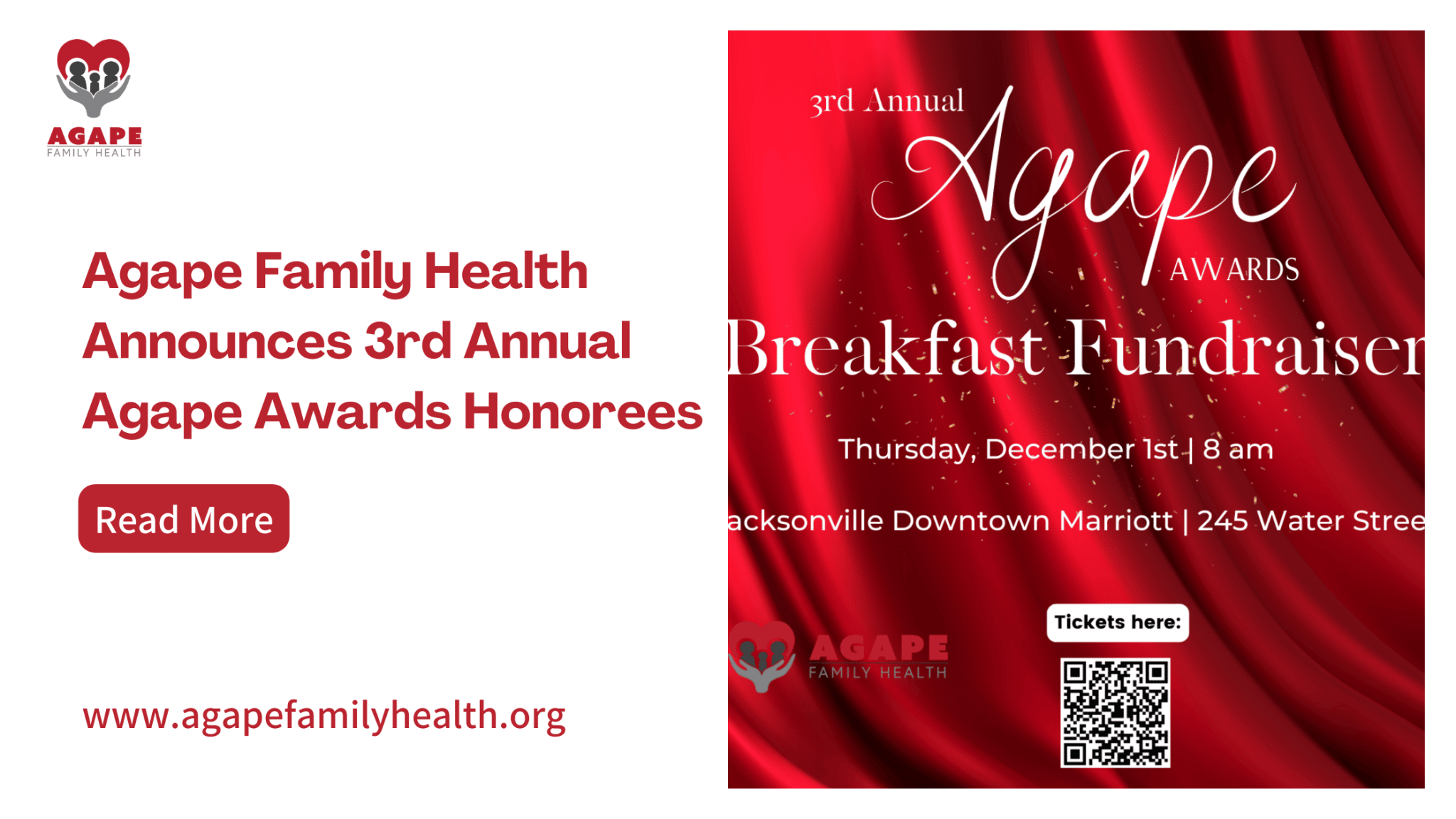 AGAPE
FAMILY HEALTH

Agape Family Health Announces 3rd Annual Agape Awards Honorees

Read More

www.agapefamilyhealth.org

3rd Annual
Agape
AWARDS
Breakfast Fundraiser

Thursday, December 1st | 8 am

acksonville Downtown Marriott | 245 Water Stree

AGAPE
FAMILY HEALTH

Tickets here: